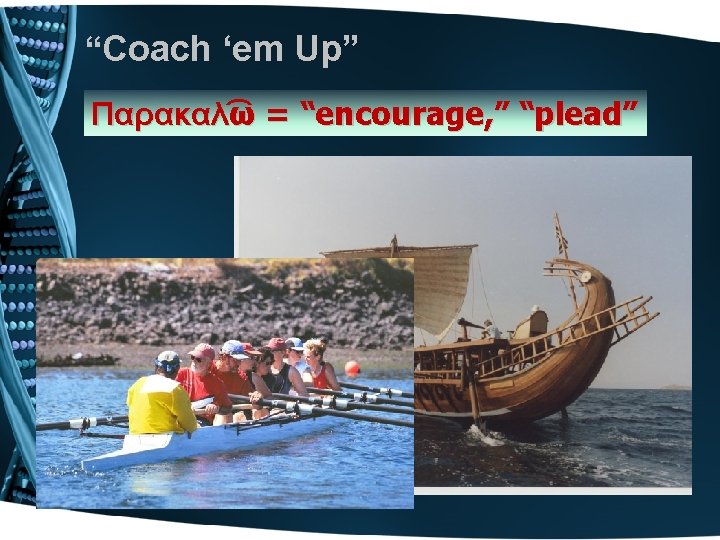 “Coach ‘em Up”

Παρακαλῶ = “encourage,” “plead”